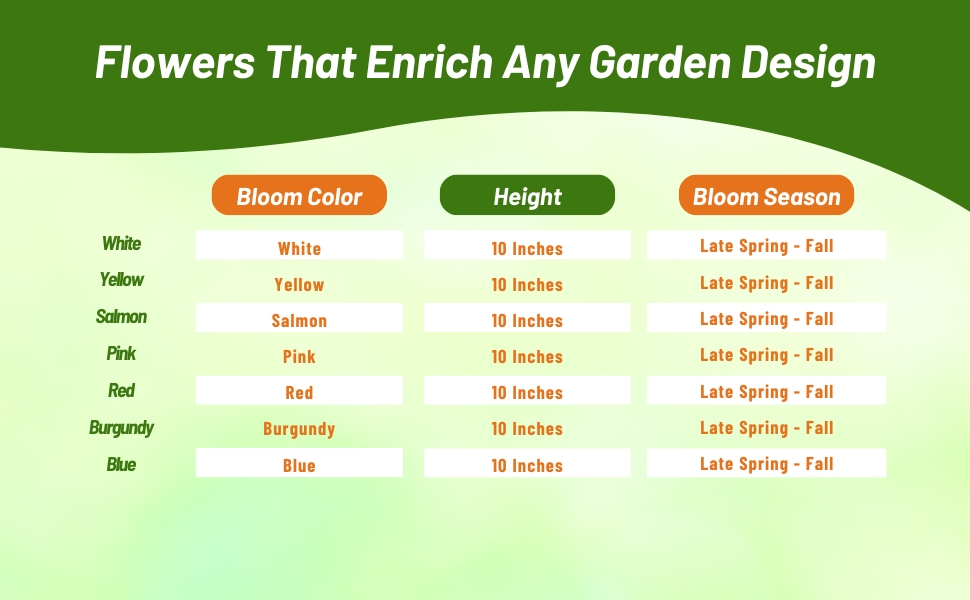 Flowers That Enrich Any Garden Design

| | Bloom Color | Height | Bloom Season |
|---|---|---|---|
| White | White | 10 Inches | Late Spring - Fall |
| Yellow | Yellow | 10 Inches | Late Spring - Fall |
| Salmon | Salmon | 10 Inches | Late Spring - Fall |
| Pink | Pink | 10 Inches | Late Spring - Fall |
| Red | Red | 10 Inches | Late Spring - Fall |
| Burgundy | Burgundy | 10 Inches | Late Spring - Fall |
| Blue | Blue | 10 Inches | Late Spring - Fall |